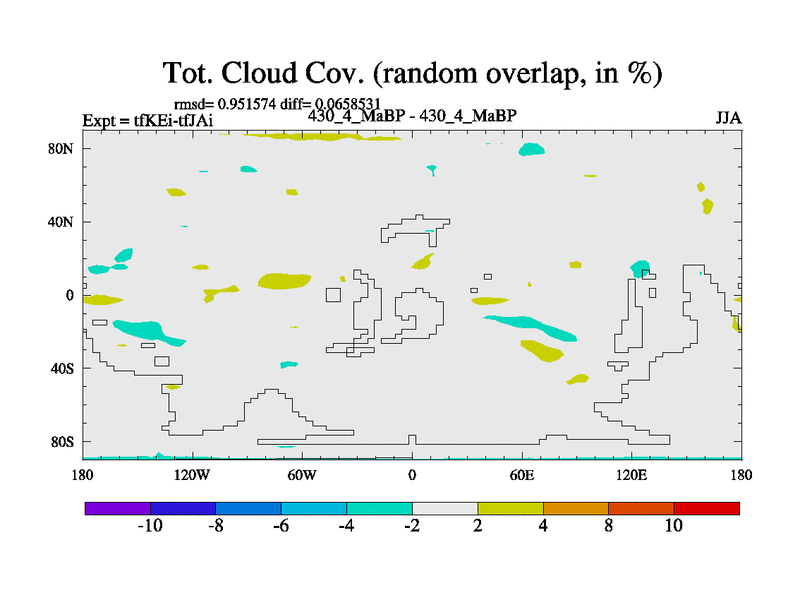 Tot. Cloud Cov. (random overlap, in %)

rmsd= 0.951574 diff= 0.0658531

Expt = tfKEi-tfJAi

430_4_MaBP - 430_4_MaBP

JJA

80N
40N
0
40S
80S

180
120W
60W
0
60E
120E
180

-10
-8
-6
-4
-2
2
4
8
10